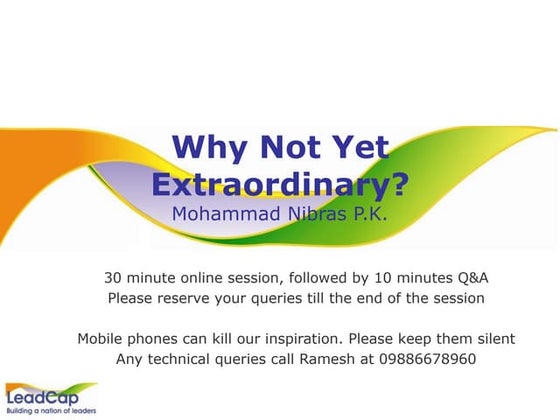 Why Not Yet Extraordinary?
Mohammad Nibras P.K.

30 minute online session, followed by 10 minutes Q&A
Please reserve your queries till the end of the session

Mobile phones can kill our inspiration. Please keep them silent
Any technical queries call Ramesh at 09886678960

LeadCap
Building a nation of leaders